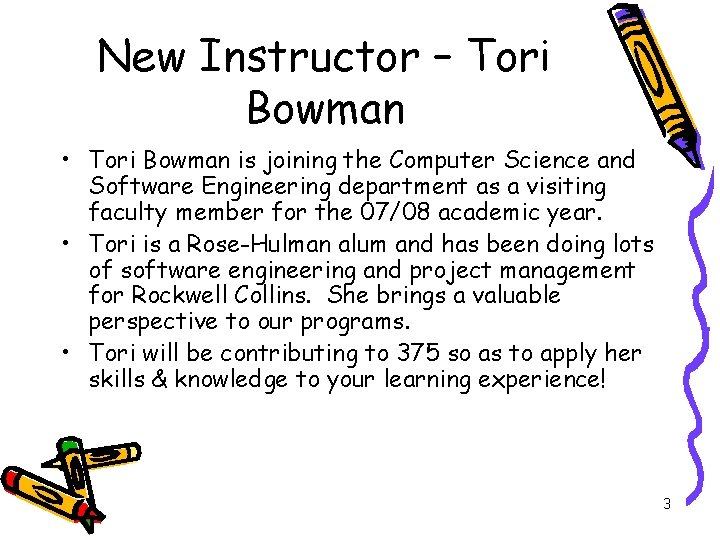 New Instructor – Tori Bowman

• Tori Bowman is joining the Computer Science and Software Engineering department as a visiting faculty member for the 07/08 academic year.
• Tori is a Rose-Hulman alum and has been doing lots of software engineering and project management for Rockwell Collins. She brings a valuable perspective to our programs.
• Tori will be contributing to 375 so as to apply her skills & knowledge to your learning experience!

3